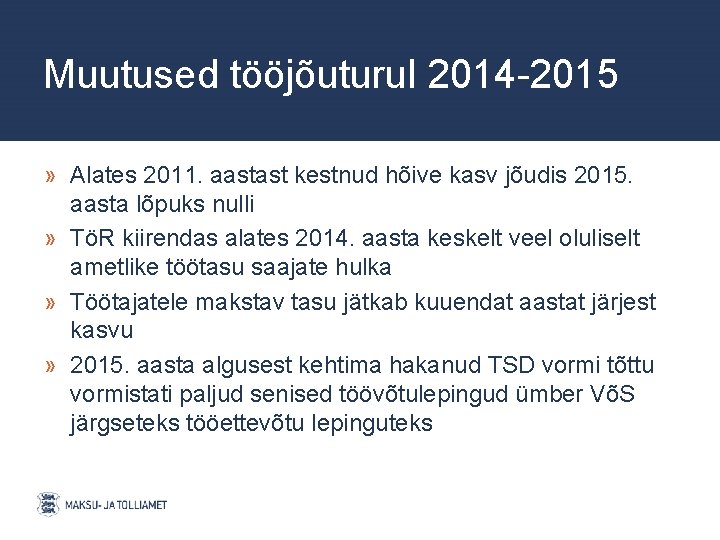 Muutused tööjõuturul 2014-2015

» Alates 2011. aastast kestnud hõive kasv jõudis 2015. aasta lõpuks nulli

» TöR kiirendas alates 2014. aasta keskelt veel oluliselt ametlike töötasu saajate hulka

» Töötajatele makstav tasu jätkab kuuendat aastat järjest kasvu

» 2015. aasta algusest kehtima hakanud TSD vormi tõttu vormistati paljud senised töövõtulepingud ümber VõS järgseteks tööettevõtu lepinguteks

MAKSU- JA TOLLIAMET